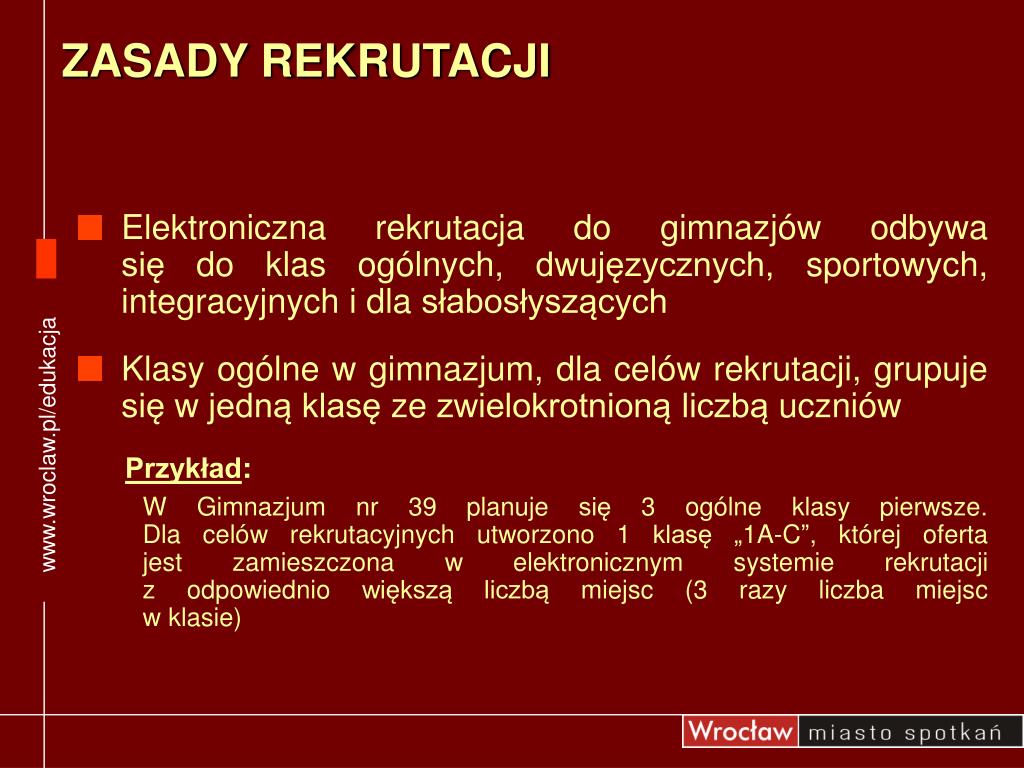 ZASADY REKRUTACJI

www.wroclaw.pl/edukacja

Elektroniczna rekrutacja do gimnazjów odbywa się do klas ogólnych, dwujęzycznych, sportowych, integracyjnych i dla słabosłyszących

Klasy ogólne w gimnazjum, dla celów rekrutacji, grupuje się w jedną klasę ze zwielokrotnioną liczbą uczniów

Przykład:

W Gimnazjum nr 39 planuje się 3 ogólne klasy pierwsze. Dla celów rekrutacyjnych utworzono 1 klasę „1A-C”, której oferta jest zamieszczona w elektronicznym systemie rekrutacji z odpowiednio większą liczbą miejsc (3 razy liczba miejsc w klasie)

Wrocław miasto spotkań